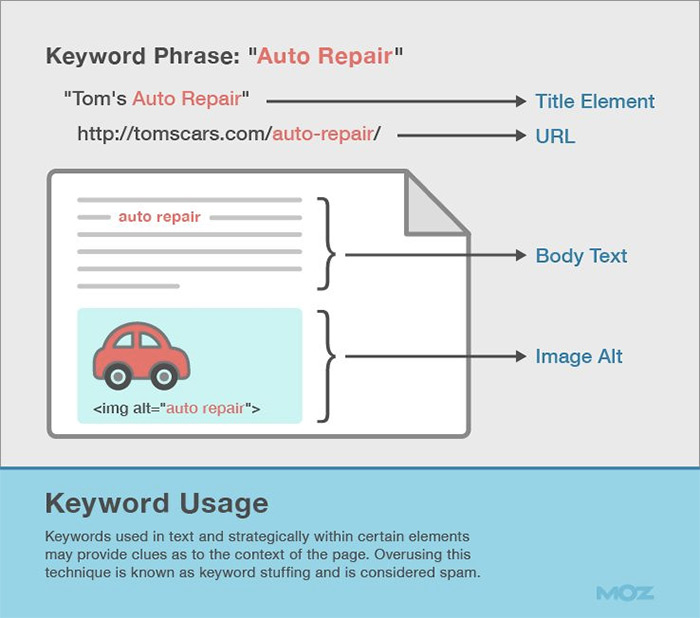 Keyword Phrase: "Auto Repair"

"Tom's Auto Repair"

Title Element

http://tomscars.com/auto-repair/

URL

auto repair

Body Text

<img alt="auto repair">

Image Alt

Keyword Usage

Keywords used in text and strategically within certain elements may provide clues as to the context of the page. Overusing this technique is known as keyword stuffing and is considered spam.

MOZ